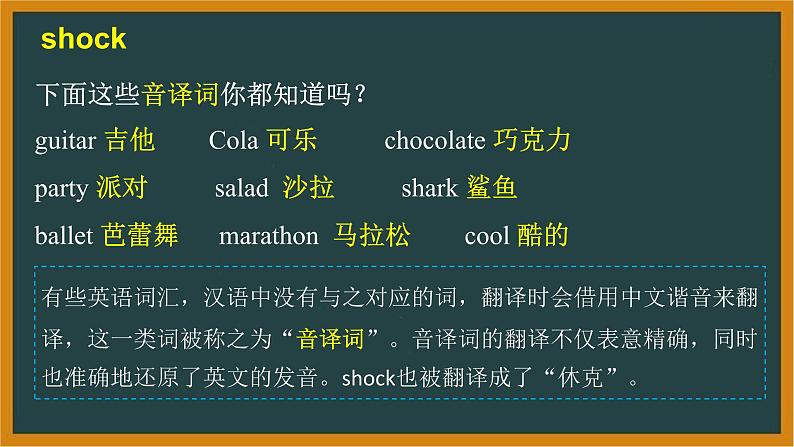 shock

下面这些音译词你都知道吗？

guitar 吉他　　Cola 可乐　　chocolate 巧克力

party 派对　　salad 沙拉　　shark 鲨鱼

ballet 芭蕾舞　　marathon 马拉松　　cool 酷的

有些英语词汇，汉语中没有与之对应的词，翻译时会借用中文谐音来翻译，这一类词被称之为“音译词”。音译词的翻译不仅表意精确，同时也准确地还原了英文的发音。shock也被翻译成了“休克”。